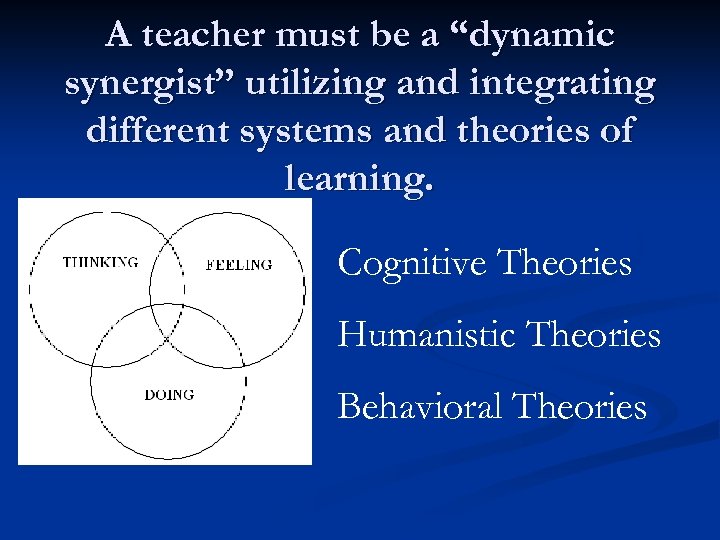 A teacher must be a “dynamic synergist” utilizing and integrating different systems and theories of learning.

THINKING
FEELING
DOING

Cognitive Theories

Humanistic Theories

Behavioral Theories